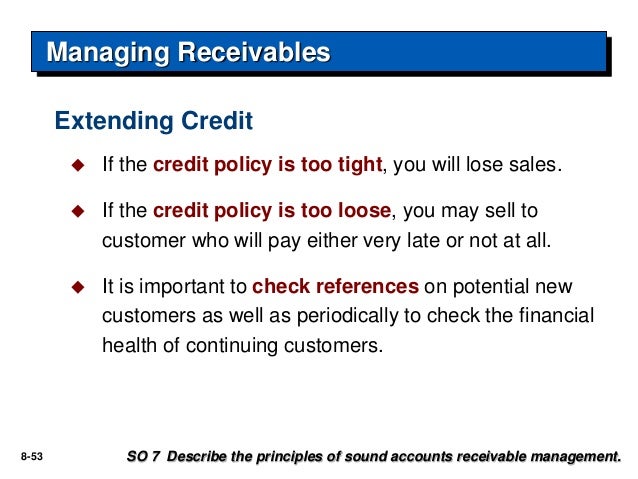 Managing Receivables

Extending Credit

◆ If the credit policy is too tight, you will lose sales.

◆ If the credit policy is too loose, you may sell to customer who will pay either very late or not at all.

◆ It is important to check references on potential new customers as well as periodically to check the financial health of continuing customers.

8-53

SO 7 Describe the principles of sound accounts receivable management.